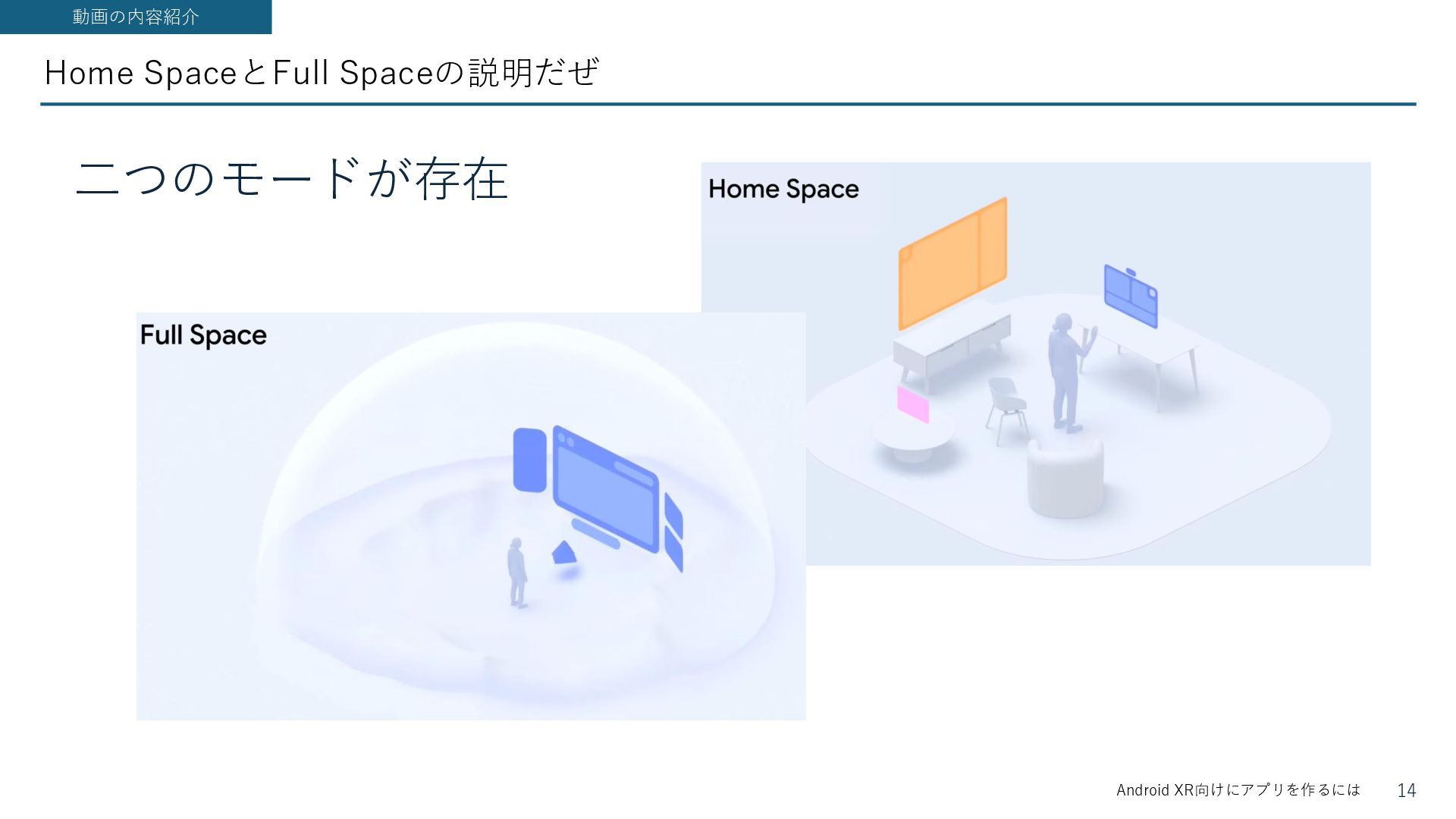 動画の内容紹介

Home SpaceとFull Spaceの説明だぜ

二つのモードが存在

Home Space

Full Space

Android XR向けにアプリを作るには 14